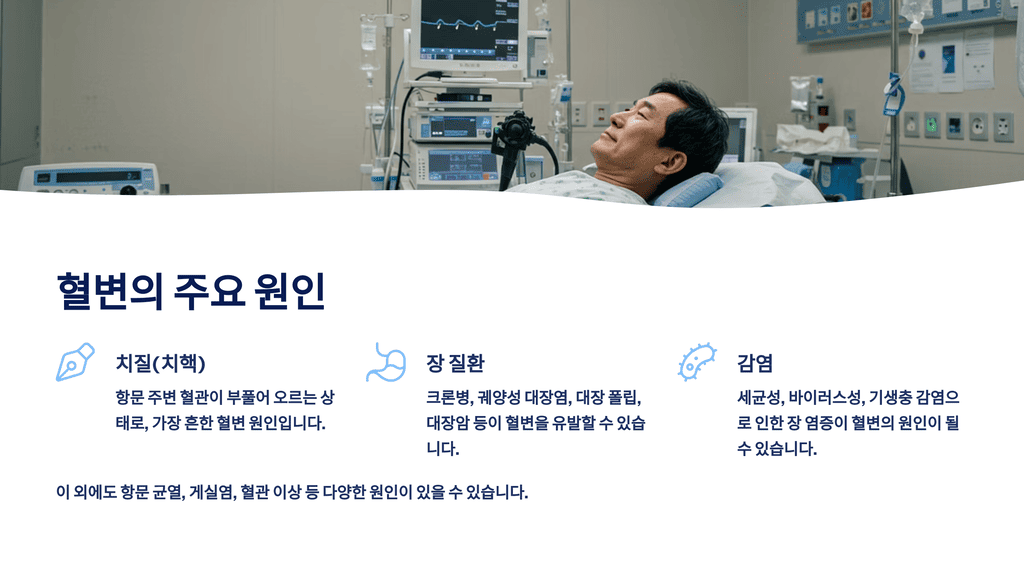 혈변의 주요 원인

치질(치핵)

항문 주변 혈관이 부풀어 오르는 상태로, 가장 흔한 혈변 원인입니다.

장 질환

크론병, 궤양성 대장염, 대장 폴립, 대장암 등이 혈변을 유발할 수 있습니다.

감염

세균성, 바이러스성, 기생충 감염으로 인한 장 염증이 혈변의 원인이 될 수 있습니다.

이 외에도 항문 균열, 게실염, 혈관 이상 등 다양한 원인이 있을 수 있습니다.